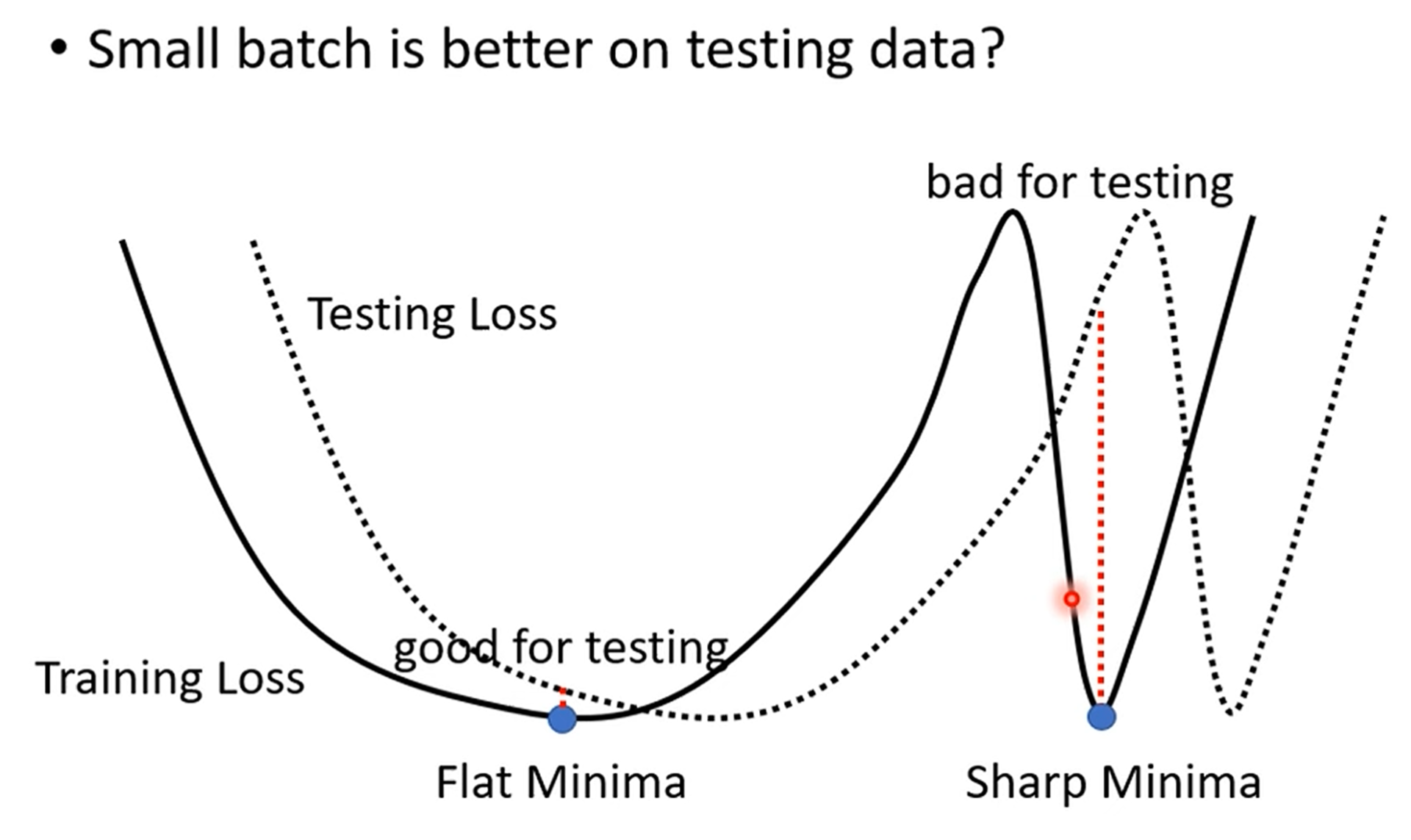 • Small batch is better on testing data?

bad for testing

Testing Loss

good for testing

Training Loss

Flat Minima

Sharp Minima